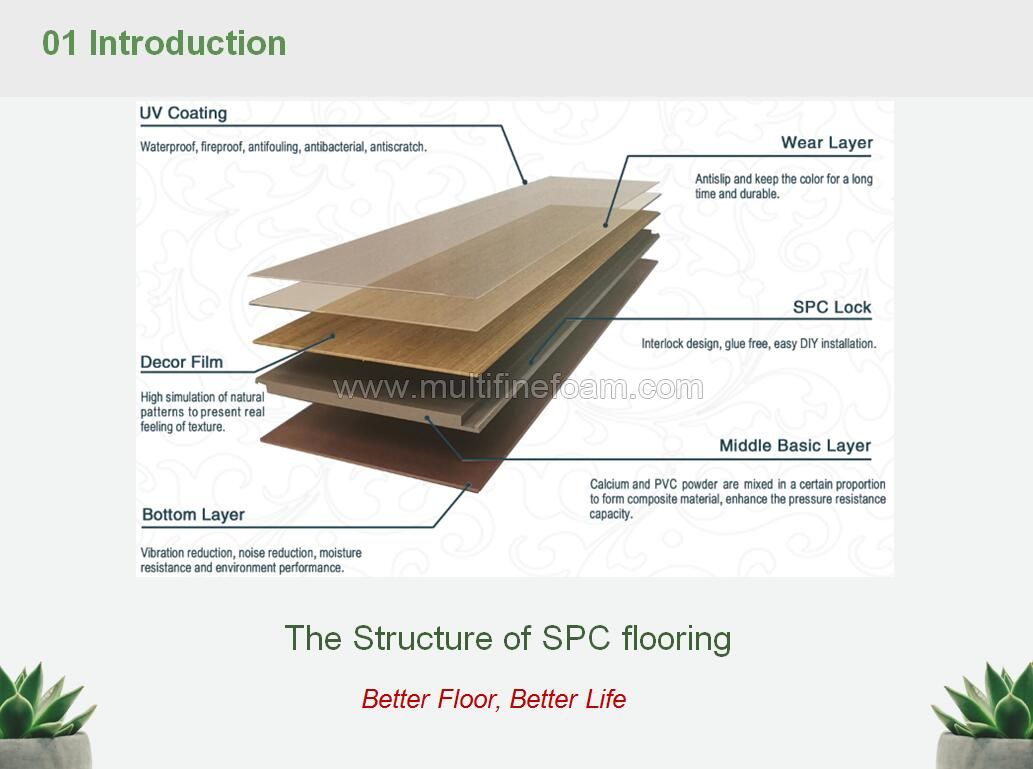 01 Introduction

UV Coating

Waterproof, fireproof, antifouling, antibacterial, antiscratch.

Wear Layer

Antislip and keep the color for a long time and durable.

SPC Lock

Interlock design, glue free, easy DIY installation.

Decor Film

High simulation of natural patterns to present real feeling of texture.

www.multifinefoam.com

Middle Basic Layer

Calcium and PVC powder are mixed in a certain proportion to form composite material, enhance the pressure resistance capacity.

Bottom Layer

Vibration reduction, noise reduction, moisture resistance and environment performance.

The Structure of SPC flooring

Better Floor, Better Life